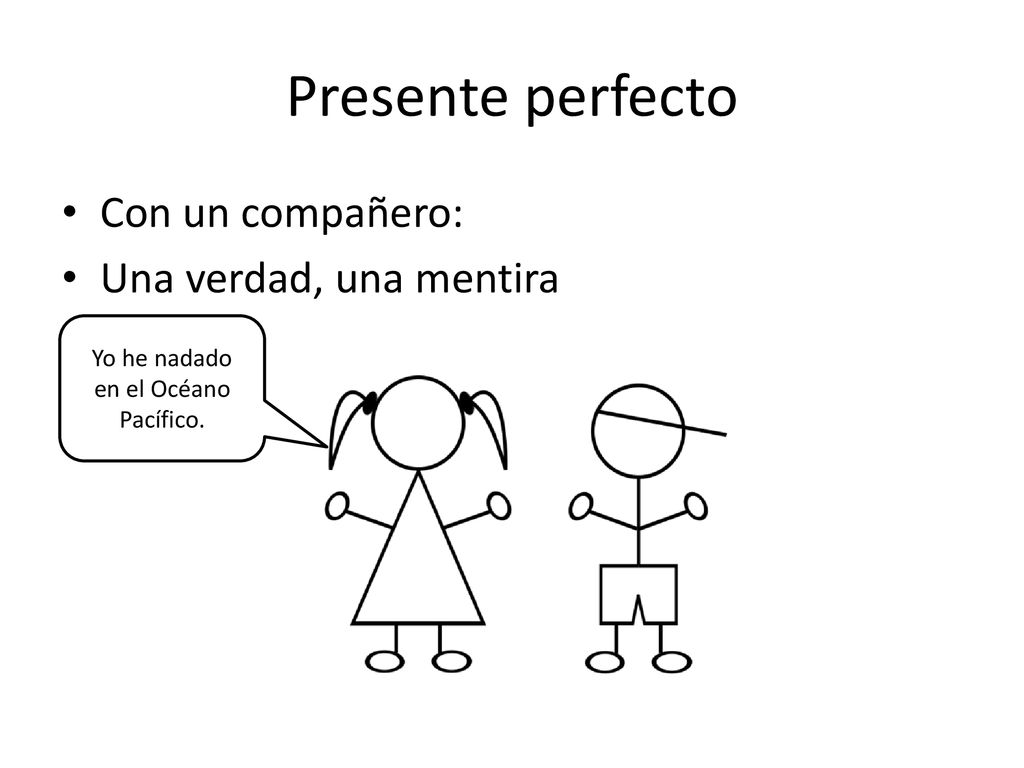 Presente perfecto

• Con un compañero:
• Una verdad, una mentira

Yo he nadado en el Océano Pacífico.